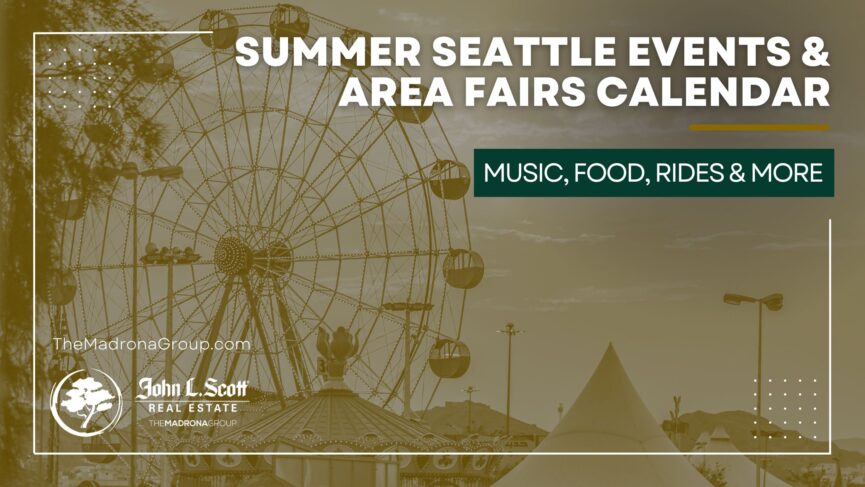 SUMMER SEATTLE EVENTS & AREA FAIRS CALENDAR

MUSIC, FOOD, RIDES & MORE

TheMadronaGroup.com

John L. Scott
REAL ESTATE
THEMADRONAGROUP